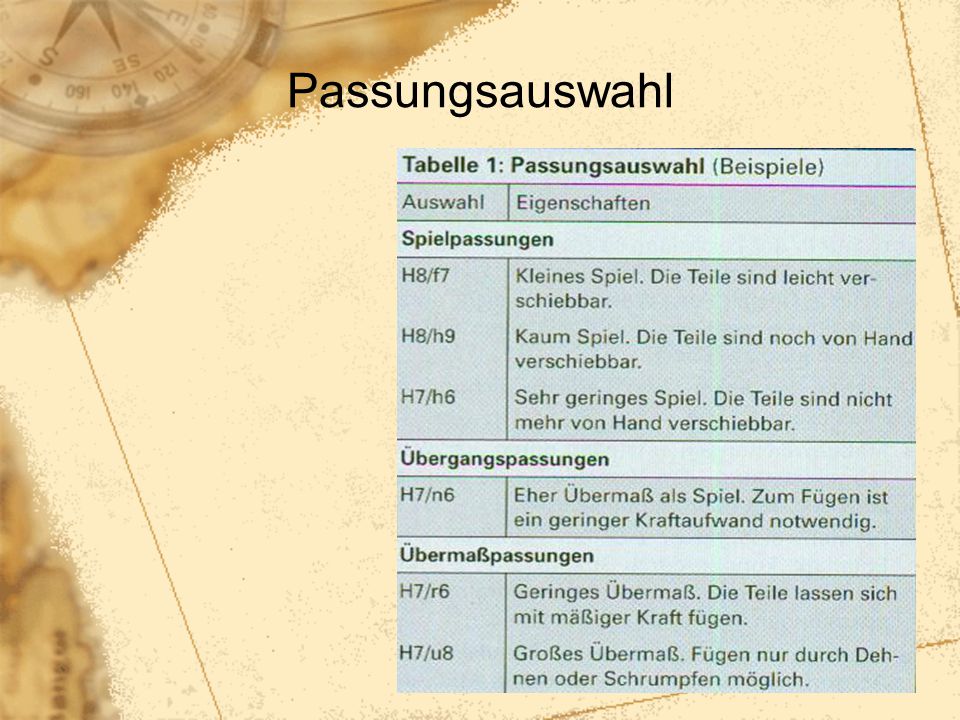 Passungsauswahl

Tabelle 1: Passungsauswahl (Beispiele)

| Auswahl | Eigenschaften |
|---|---|
| **Spielpassungen** | |
| H8/f7 | Kleines Spiel. Die Teile sind leicht verschiebbar. |
| H8/h9 | Kaum Spiel. Die Teile sind noch von Hand verschiebbar. |
| H7/h6 | Sehr geringes Spiel. Die Teile sind nicht mehr von Hand verschiebbar. |
| **Übergangspassungen** | |
| H7/n6 | Eher Übermaß als Spiel. Zum Fügen ist ein geringer Kraftaufwand notwendig. |
| **Übermaßpassungen** | |
| H7/r6 | Geringes Übermaß. Die Teile lassen sich mit mäßiger Kraft fügen. |
| H7/u8 | Großes Übermaß. Fügen nur durch Dehnen oder Schrumpfen möglich. |